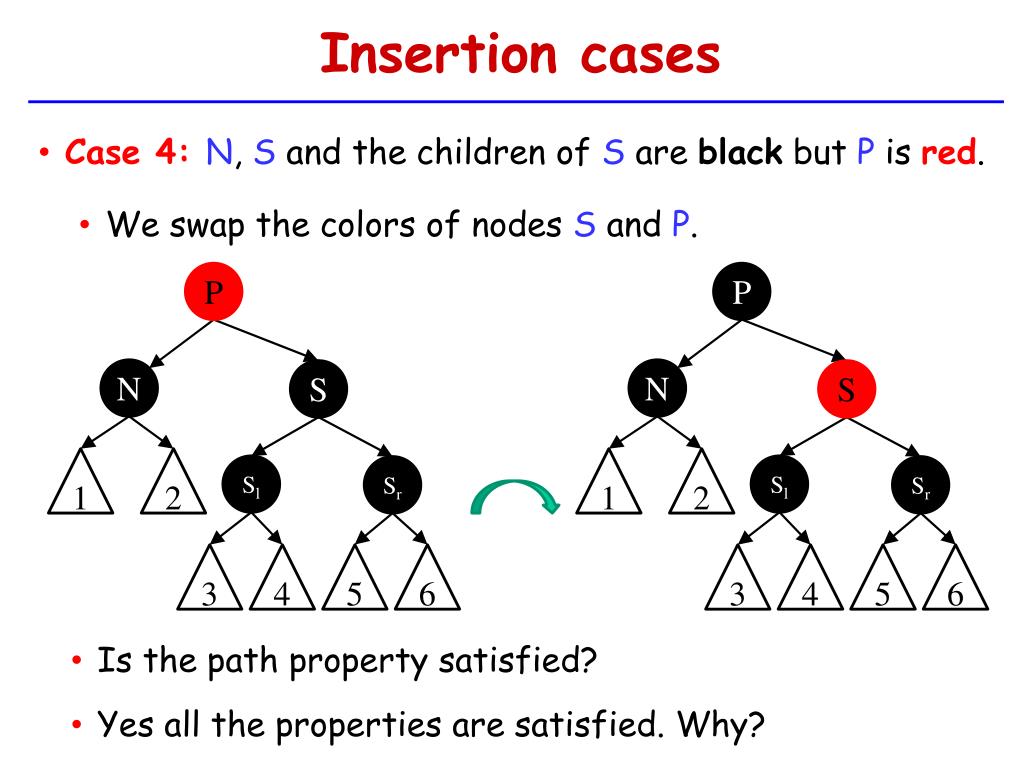 Insertion cases

• Case 4: N, S and the children of S are black but P is red.

• We swap the colors of nodes S and P.

P

N

S

1

2

$S_l$

$S_r$

3

4

5

6

P

N

S

1

2

$S_l$

$S_r$

3

4

5

6

• Is the path property satisfied?

• Yes all the properties are satisfied. Why?